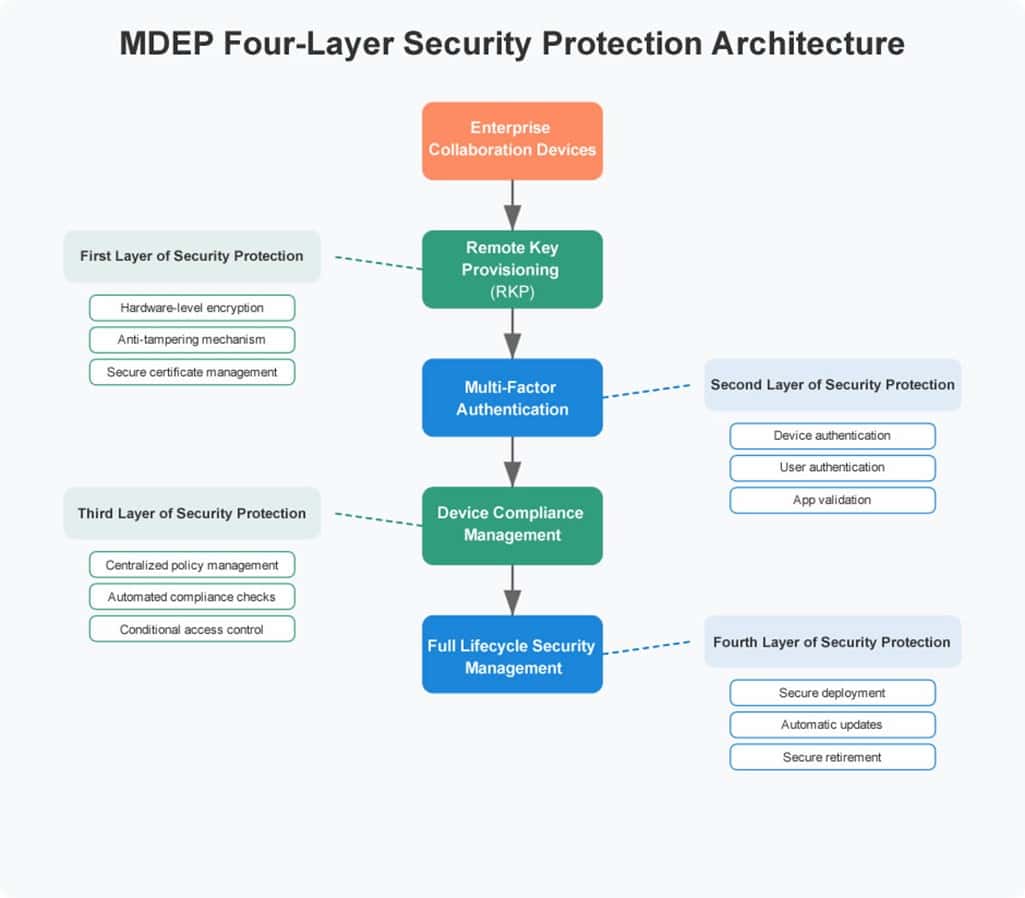 MDEP Four-Layer Security Protection Architecture

Enterprise Collaboration Devices

Remote Key Provisioning (RKP)

First Layer of Security Protection

Hardware-level encryption

Anti-tampering mechanism

Secure certificate management

Multi-Factor Authentication

Second Layer of Security Protection

Device authentication

User authentication

App validation

Device Compliance Management

Third Layer of Security Protection

Centralized policy management

Automated compliance checks

Conditional access control

Full Lifecycle Security Management

Fourth Layer of Security Protection

Secure deployment

Automatic updates

Secure retirement